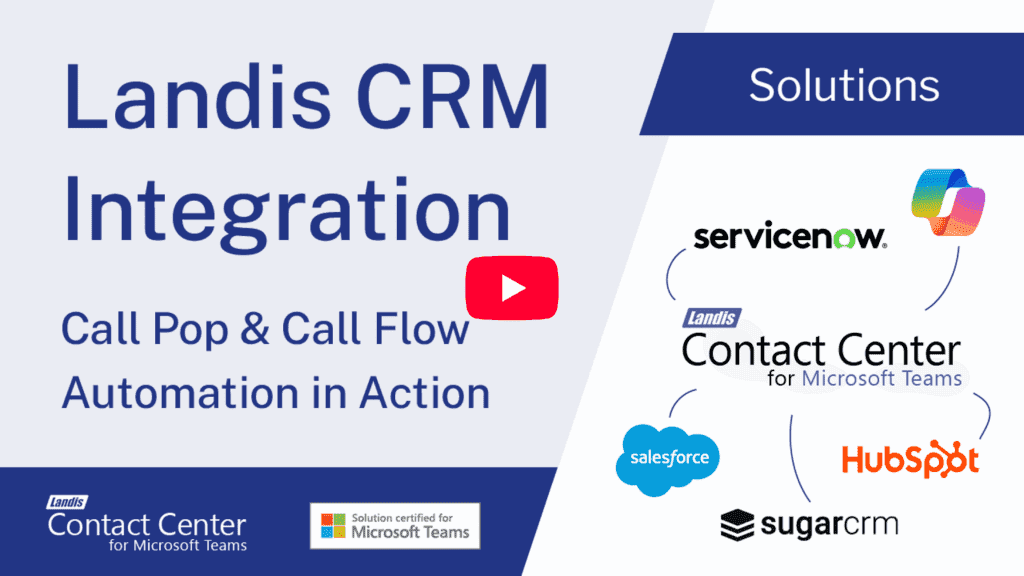 Landis CRM Integration

Call Pop & Call Flow Automation in Action

Landis
Contact Center
for Microsoft Teams

Solution certified for
Microsoft Teams

Solutions

servicenow.

Landis
Contact Center
for Microsoft Teams

salesforce

HubSpot

sugarcrm